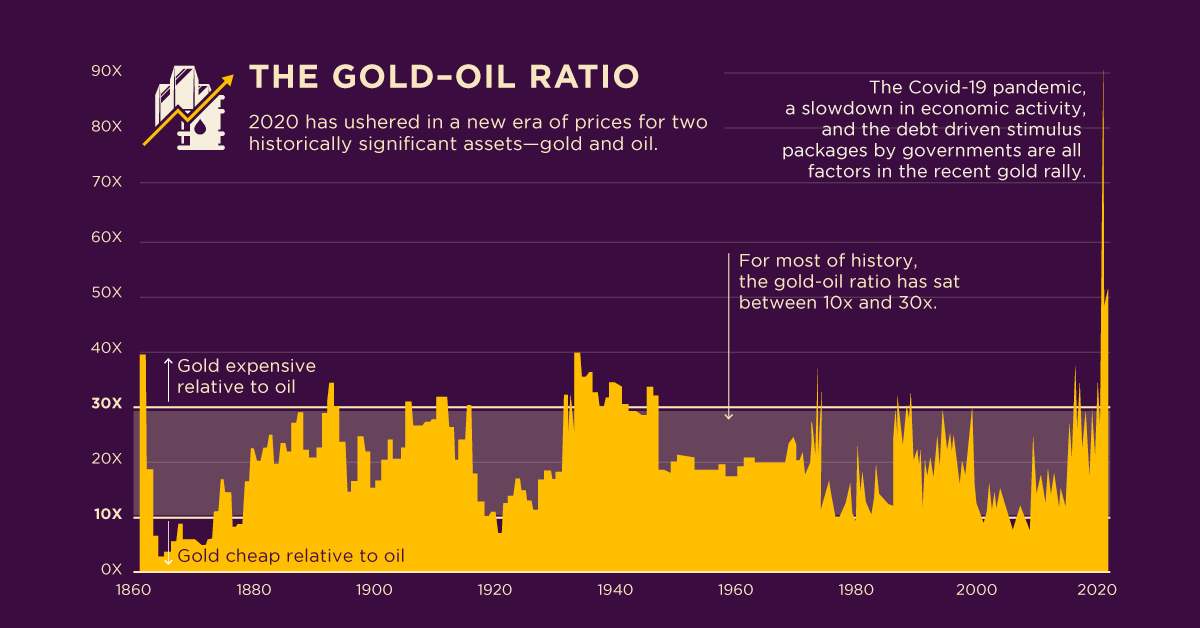 THE GOLD–OIL RATIO

2020 has ushered in a new era of prices for two historically significant assets—gold and oil.

The Covid-19 pandemic, a slowdown in economic activity, and the debt driven stimulus packages by governments are all factors in the recent gold rally.

For most of history, the gold-oil ratio has sat between 10x and 30x.

Gold expensive relative to oil

Gold cheap relative to oil

90X
80X
70X
60X
50X
40X
30X
20X
10X
0X

1860
1880
1900
1920
1940
1960
1980
2000
2020